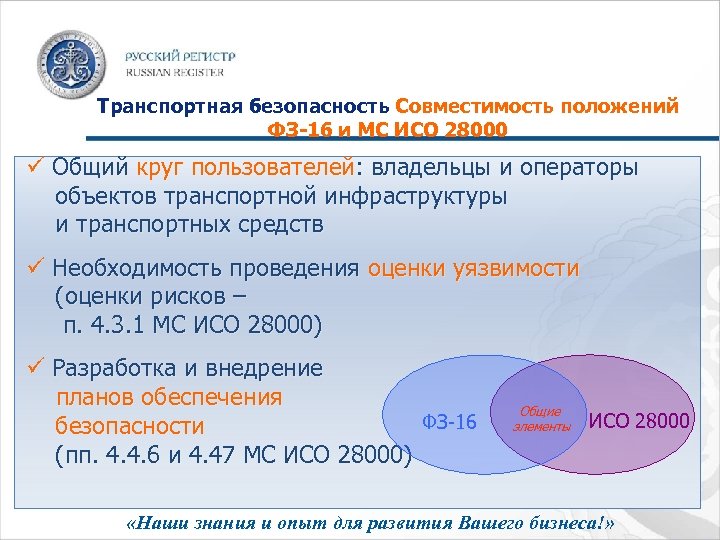 РУССКИЙ РЕГИСТР
RUSSIAN REGISTER

Транспортная безопасность Совместимость положений ФЗ-16 и МС ИСО 28000

✓ Общий круг пользователей: владельцы и операторы объектов транспортной инфраструктуры и транспортных средств

✓ Необходимость проведения оценки уязвимости (оценки рисков – п. 4.3.1 МС ИСО 28000)

✓ Разработка и внедрение планов обеспечения безопасности (пп. 4.4.6 и 4.47 МС ИСО 28000)

ФЗ-16

Общие элементы

ИСО 28000

«Наши знания и опыт для развития Вашего бизнеса!»